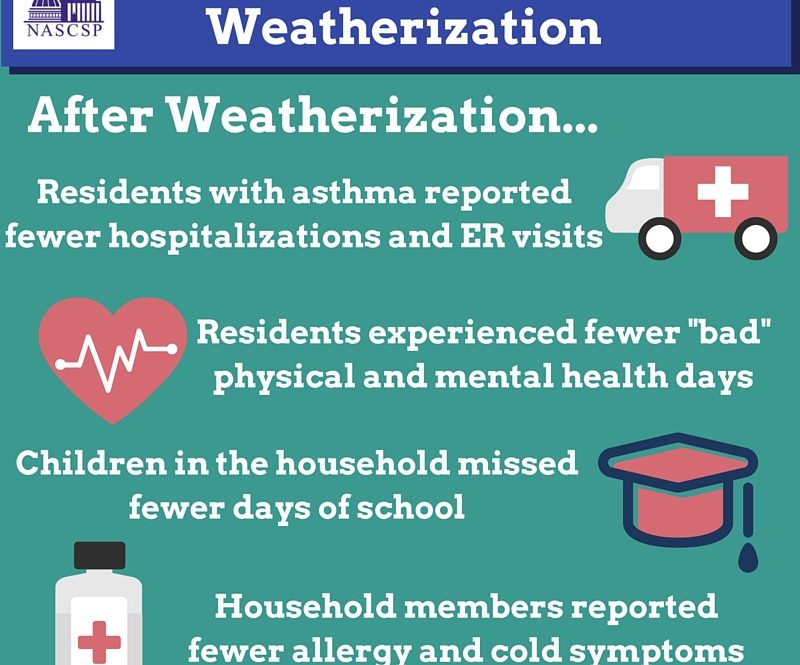 NASCSP

Weatherization

After Weatherization...

Residents with asthma reported fewer hospitalizations and ER visits

Residents experienced fewer "bad" physical and mental health days

Children in the household missed fewer days of school

Household members reported fewer allergy and cold symptoms